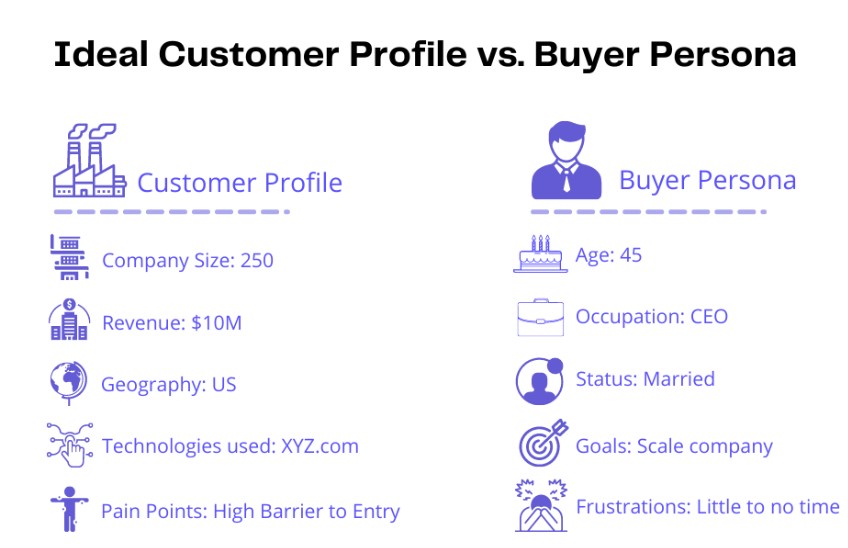 Ideal Customer Profile vs. Buyer Persona

Customer Profile

Company Size: 250

Revenue: \$10M

Geography: US

Technologies used: XYZ.com

Pain Points: High Barrier to Entry

Buyer Persona

Age: 45

Occupation: CEO

Status: Married

Goals: Scale company

Frustrations: Little to no time